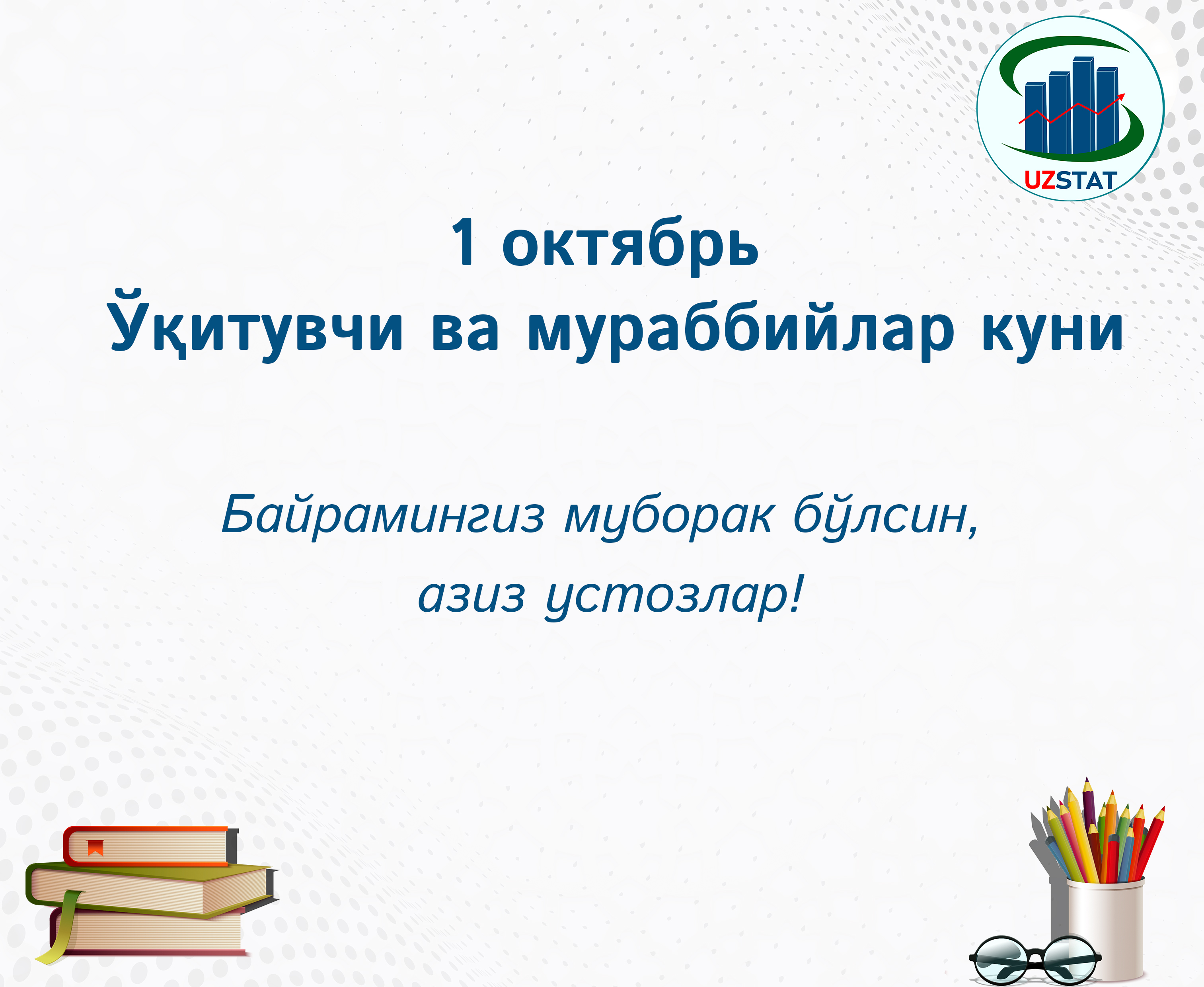 UZSTAT

1 октябрь
Ўқитувчи ва мураббийлар куни

Байрамингиз муборак бўлсин,
азиз устозлар!